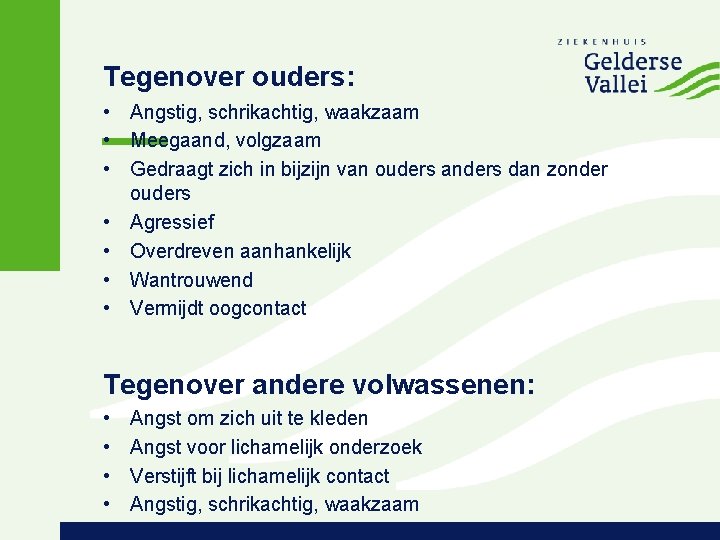 ZIEKENHUIS
Gelderse
Vallei

Tegenover ouders:
• Angstig, schrikachtig, waakzaam
• Meegaand, volgzaam
• Gedraagt zich in bijzijn van ouders anders dan zonder ouders
• Agressief
• Overdreven aanhankelijk
• Wantrouwend
• Vermijdt oogcontact

Tegenover andere volwassenen:
• Angst om zich uit te kleden
• Angst voor lichamelijk onderzoek
• Verstijft bij lichamelijk contact
• Angstig, schrikachtig, waakzaam